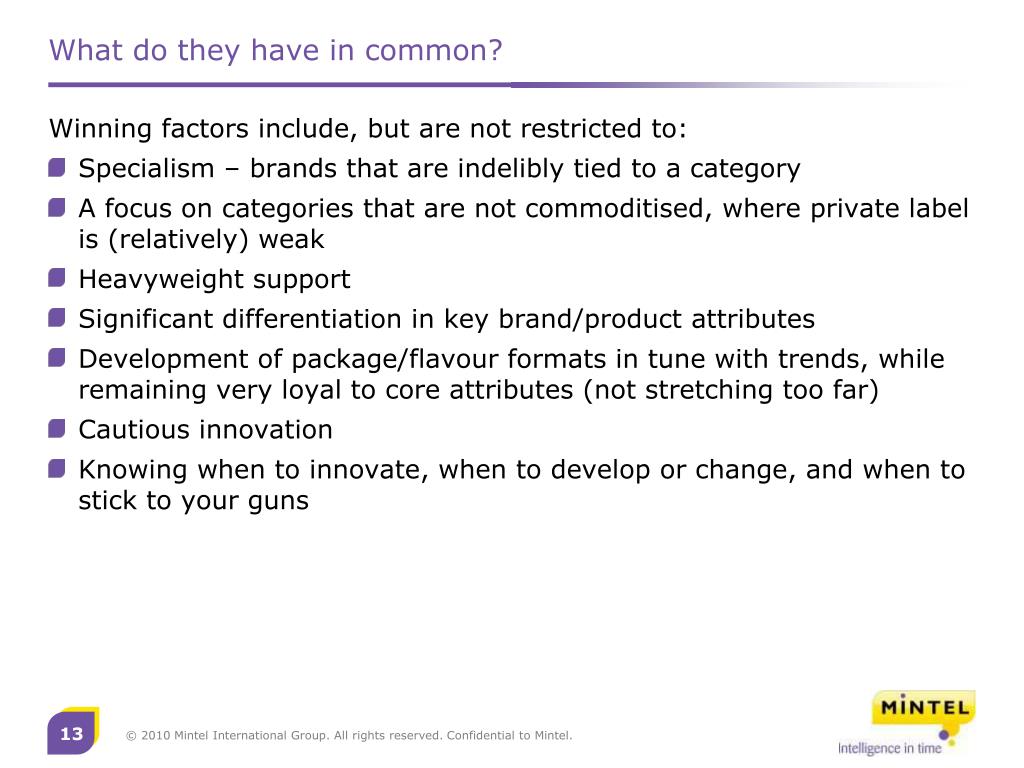 What do they have in common?

Winning factors include, but are not restricted to:

Specialism – brands that are indelibly tied to a category

A focus on categories that are not commoditised, where private label is (relatively) weak

Heavyweight support

Significant differentiation in key brand/product attributes

Development of package/flavour formats in tune with trends, while remaining very loyal to core attributes (not stretching too far)

Cautious innovation

Knowing when to innovate, when to develop or change, and when to stick to your guns

13

© 2010 Mintel International Group. All rights reserved. Confidential to Mintel.

MINTEL

Intelligence in time